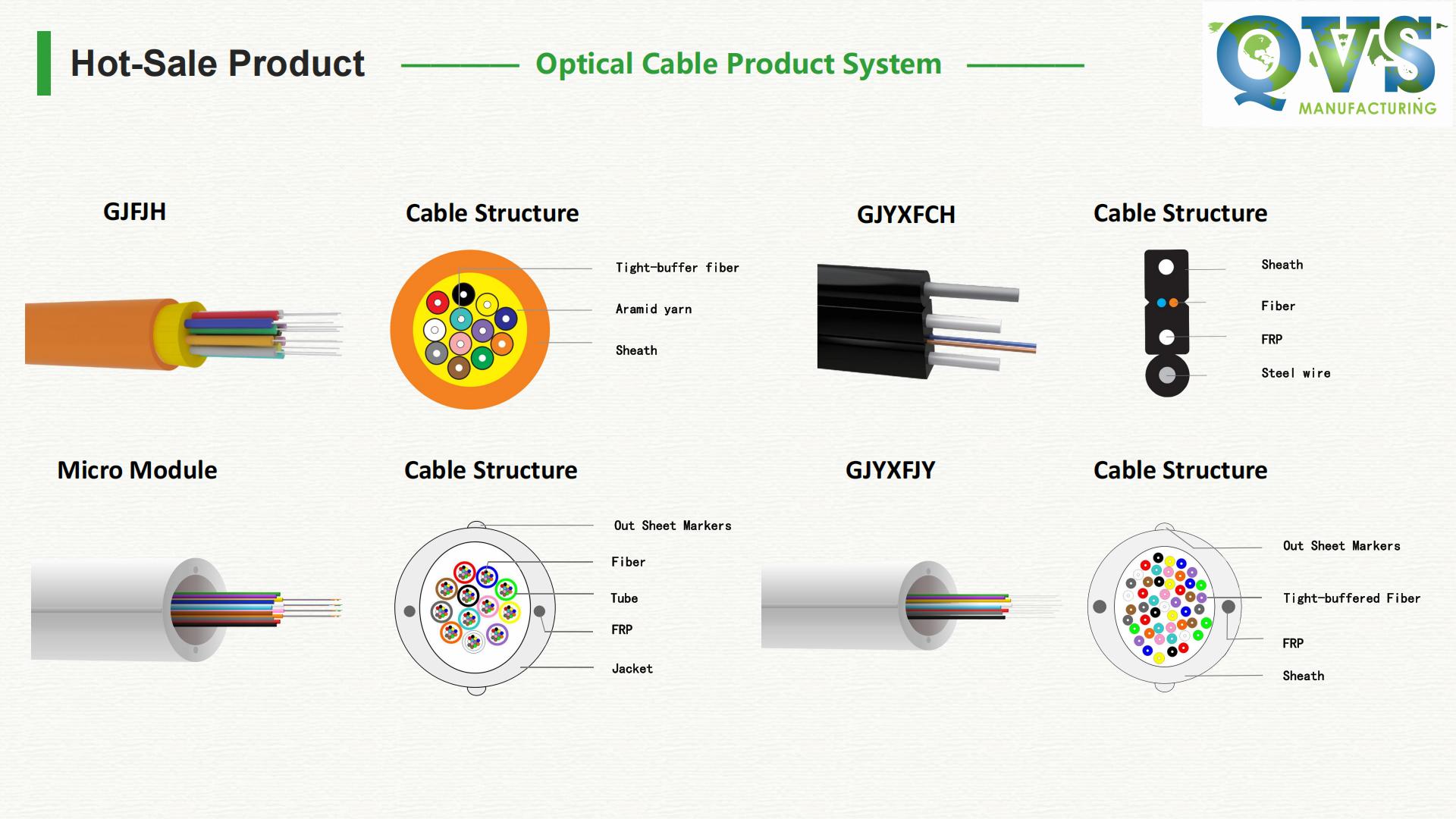 Hot-Sale Product

Optical Cable Product System

QVS MANUFACTURING

GJFJH

Cable Structure

Tight-buffer fiber

Aramid yarn

Sheath

GJYXFCH

Cable Structure

Sheath

Fiber

FRP

Steel wire

Micro Module

Cable Structure

Out Sheet Markers

Fiber

Tube

FRP

Jacket

GJYXFJY

Cable Structure

Out Sheet Markers

Tight-buffered Fiber

FRP

Sheath